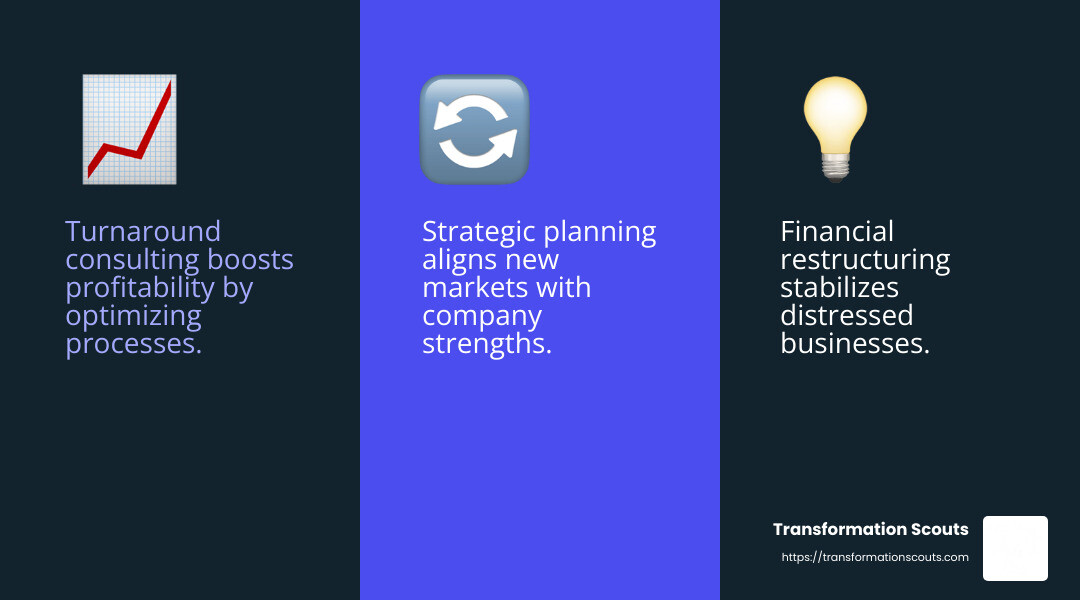 Turnaround consulting boosts profitability by optimizing processes.

Strategic planning aligns new markets with company strengths.

Financial restructuring stabilizes distressed businesses.

Transformation Scouts
https://transformationscouts.com